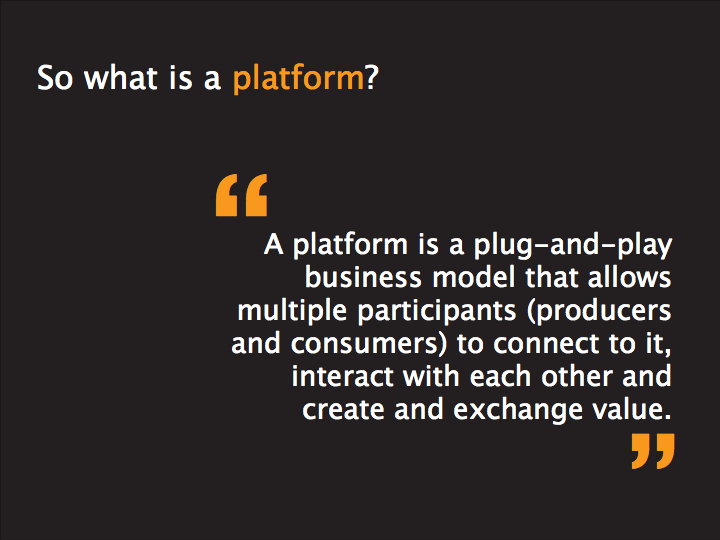 So what is a platform?

“

A platform is a plug-and-play business model that allows multiple participants (producers and consumers) to connect to it, interact with each other and create and exchange value.

”